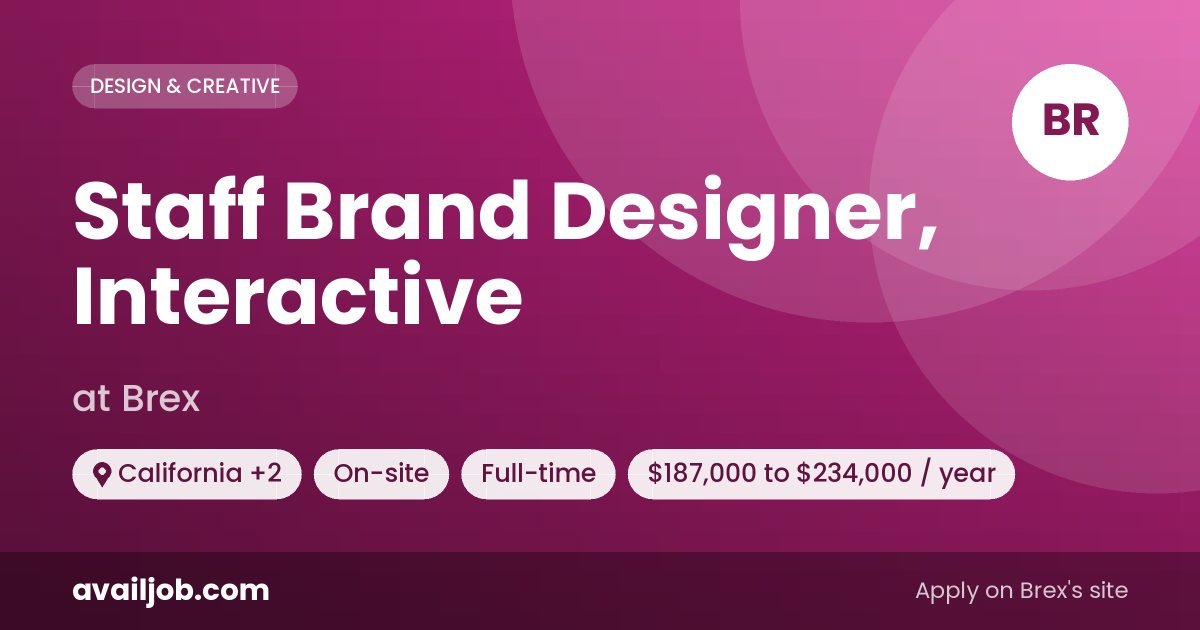 DESIGN & CREATIVE

BR

Staff Brand Designer, Interactive

at Brex

California +2 On-site Full-time \$187,000 to \$234,000 / year

availjob.com

Apply on Brex's site